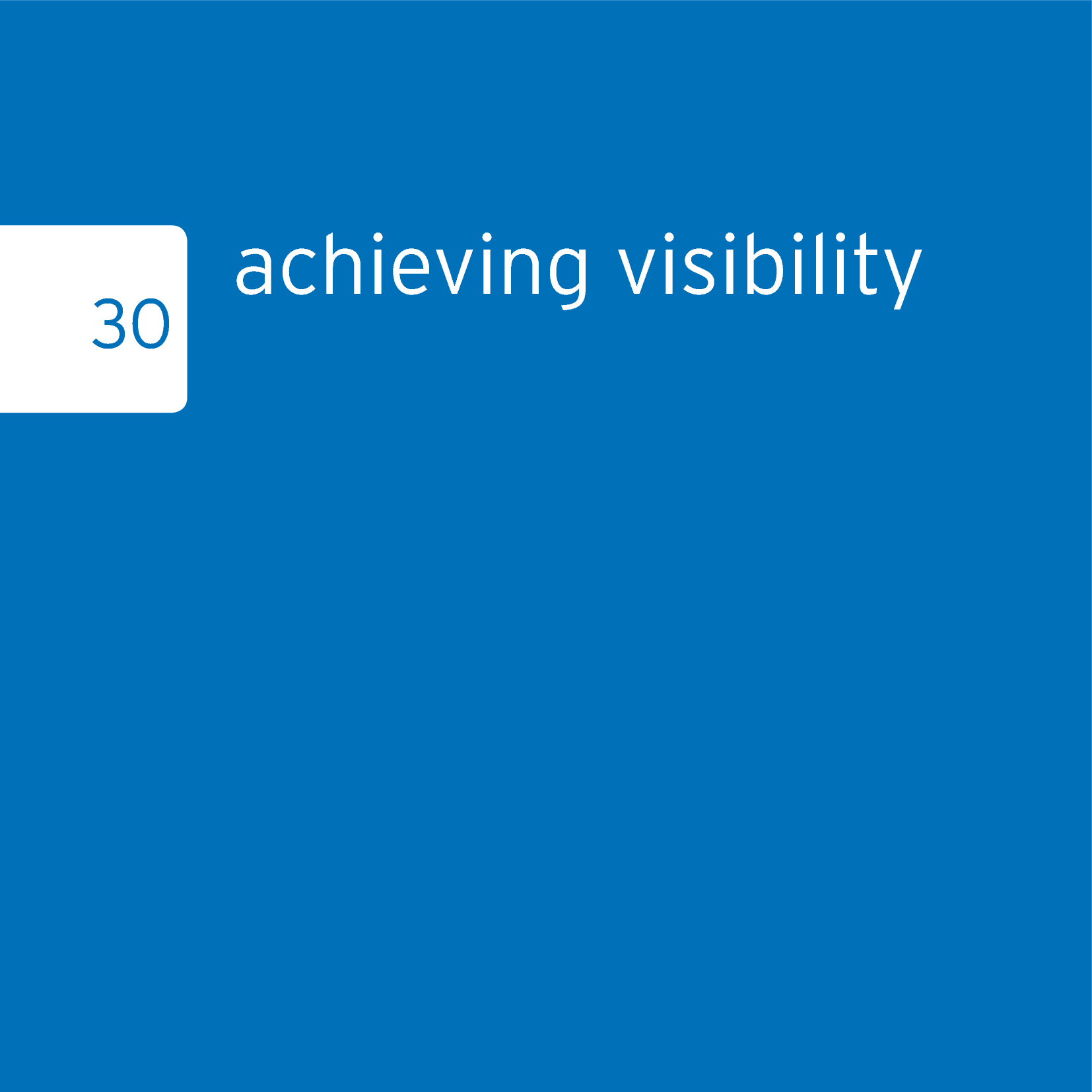 30

achieving visibility